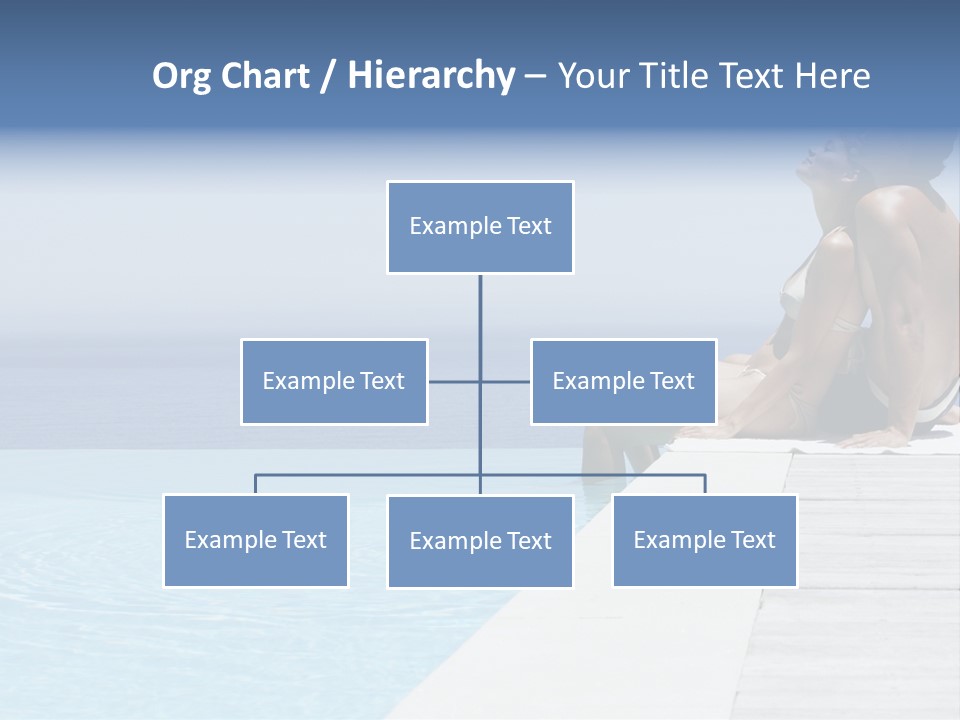 Org Chart / Hierarchy – Your Title Text Here

Example Text

Example Text

Example Text

Example Text

Example Text

Example Text